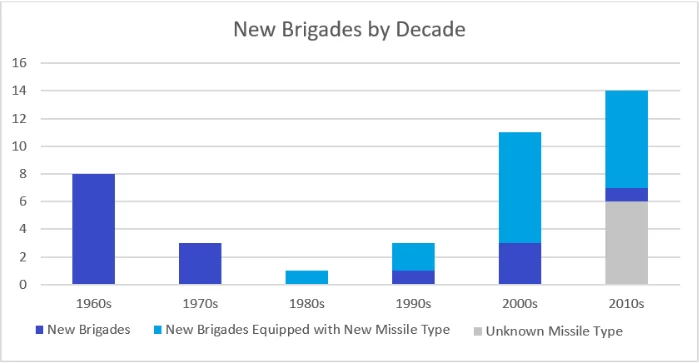 New Brigades by Decade

16
14
12
10
8
6
4
2
0

1960s
1970s
1980s
1990s
2000s
2010s

New Brigades
New Brigades Equipped with New Missile Type
Unknown Missile Type